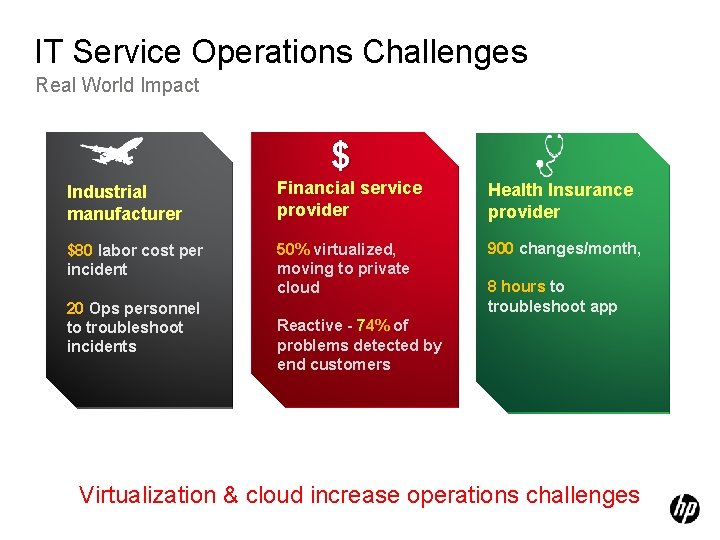 IT Service Operations Challenges
Real World Impact

Industrial manufacturer

$80 labor cost per incident

20 Ops personnel to troubleshoot incidents

$

Financial service provider

50% virtualized, moving to private cloud

Reactive - 74% of problems detected by end customers

Health Insurance provider

900 changes/month,

8 hours to troubleshoot app

Virtualization & cloud increase operations challenges

hp